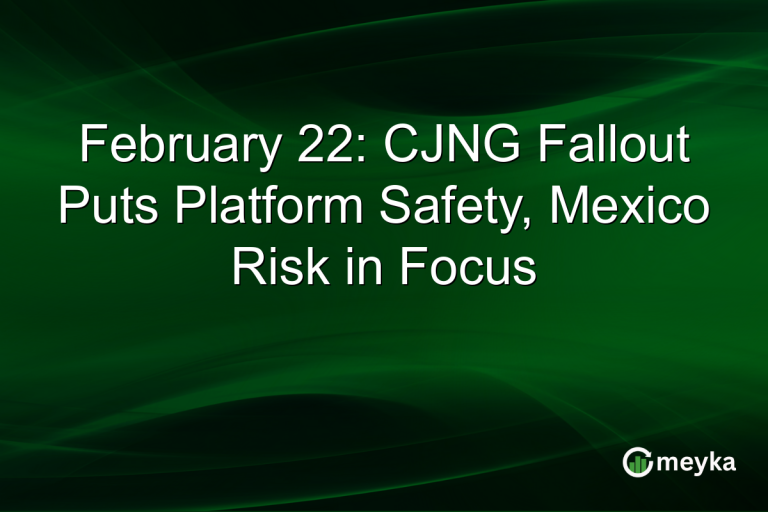 February 22: CJNG Fallout Puts Platform Safety, Mexico Risk in Focus

meyka